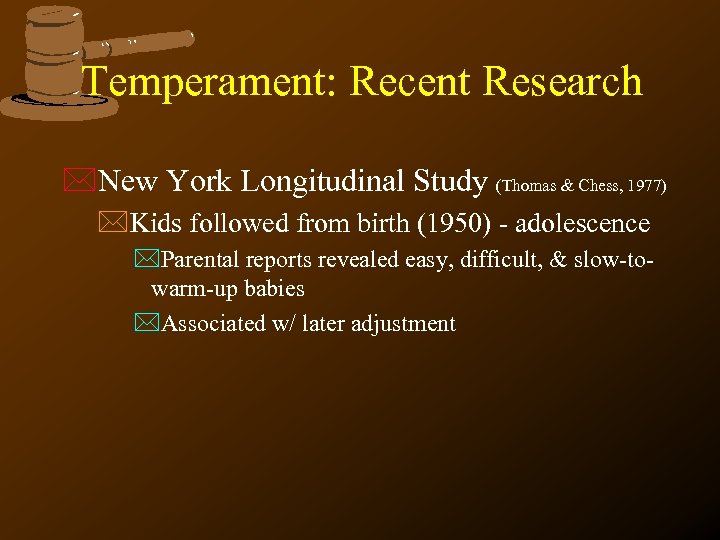 Temperament: Recent Research

New York Longitudinal Study (Thomas & Chess, 1977)

Kids followed from birth (1950) - adolescence

Parental reports revealed easy, difficult, & slow-to-warm-up babies

Associated w/ later adjustment